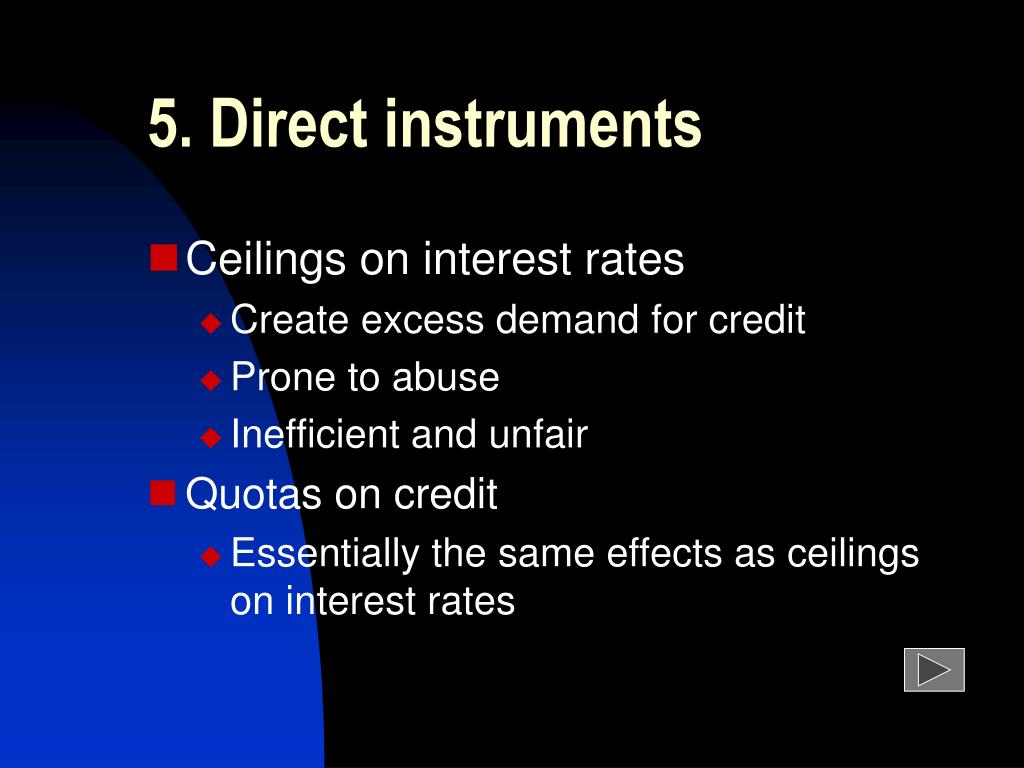 5. Direct instruments

Ceilings on interest rates

Create excess demand for credit

Prone to abuse

Inefficient and unfair

Quotas on credit

Essentially the same effects as ceilings on interest rates